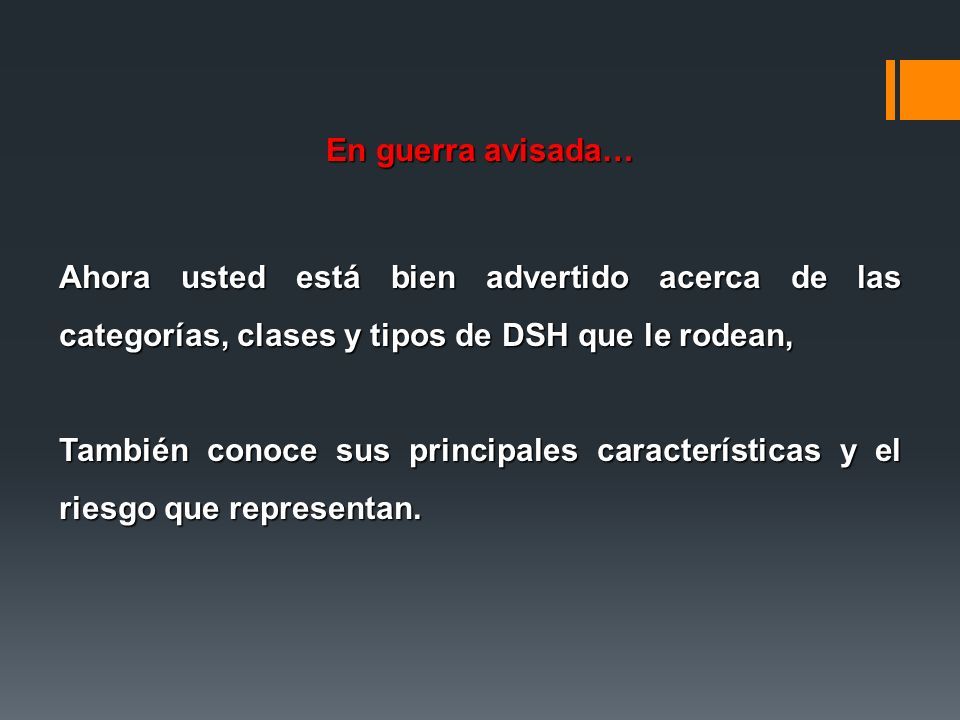 En guerra avisada…

Ahora usted está bien advertido acerca de las categorías, clases y tipos de DSH que le rodean,

También conoce sus principales características y el riesgo que representan.